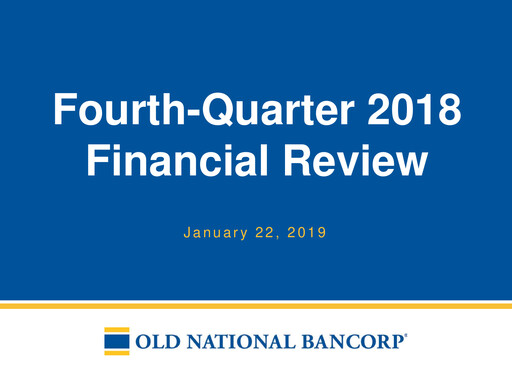 Fourth-Quarter 2018 Financial Review

January 22, 2019

OLD NATIONAL BANCORP®